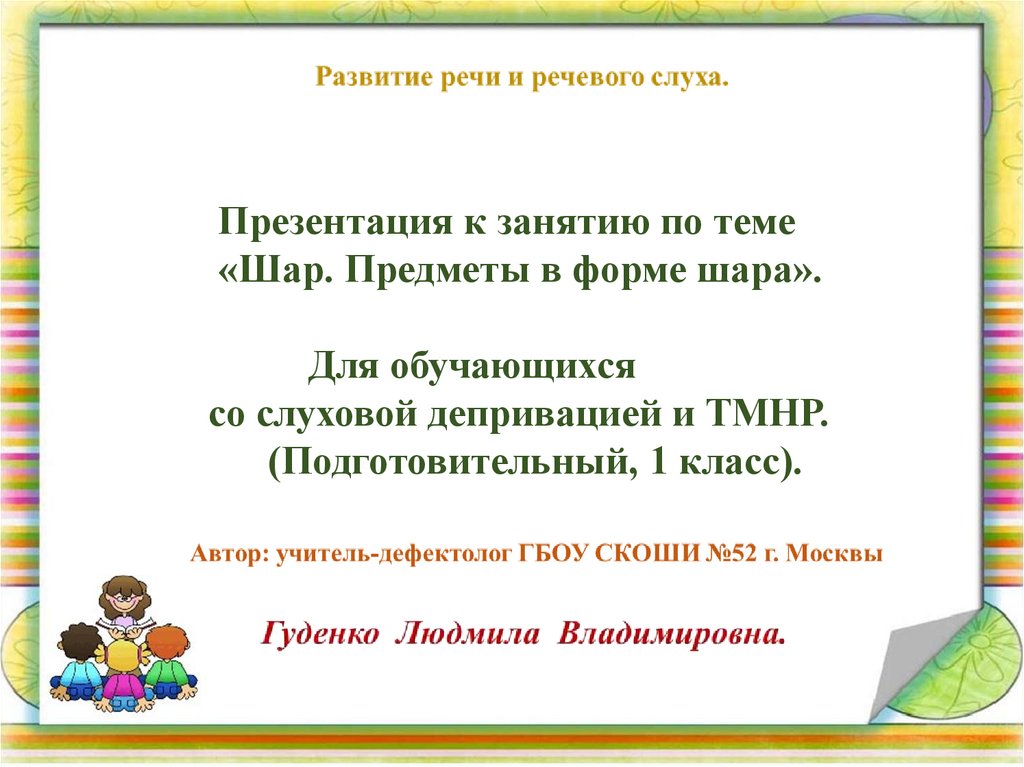 Развитие речи и речевого слуха.

Презентация к занятию по теме
«Шар. Предметы в форме шара».

Для обучающихся
со слуховой депривацией и ТМНР.
(Подготовительный, 1 класс).

Автор: учитель-дефектолог ГБОУ СКОШИ №52 г. Москвы

Гуденко Людмила Владимировна.